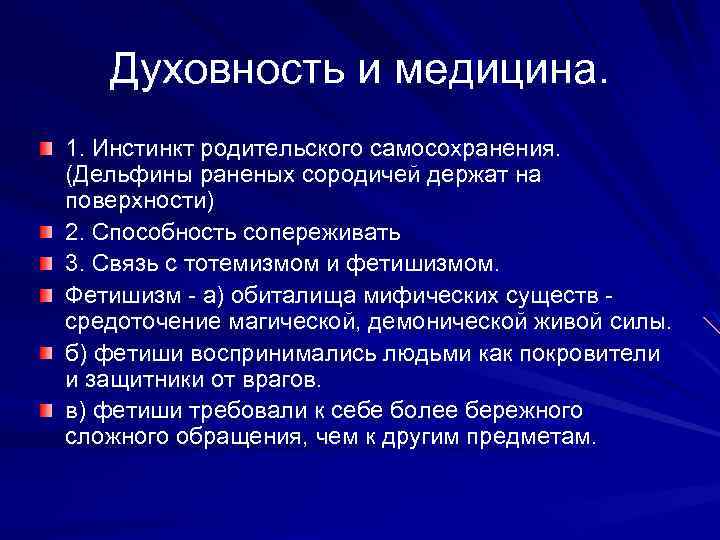 Духовность и медицина.

1. Инстинкт родительского самосохранения. (Дельфины раненых сородичей держат на поверхности)

2. Способность сопереживать

3. Связь с тотемизмом и фетишизмом.

Фетишизм - а) обиталища мифических существ - средоточение магической, демонической живой силы.

б) фетиши воспринимались людьми как покровители и защитники от врагов.

в) фетиши требовали к себе более бережного сложного обращения, чем к другим предметам.